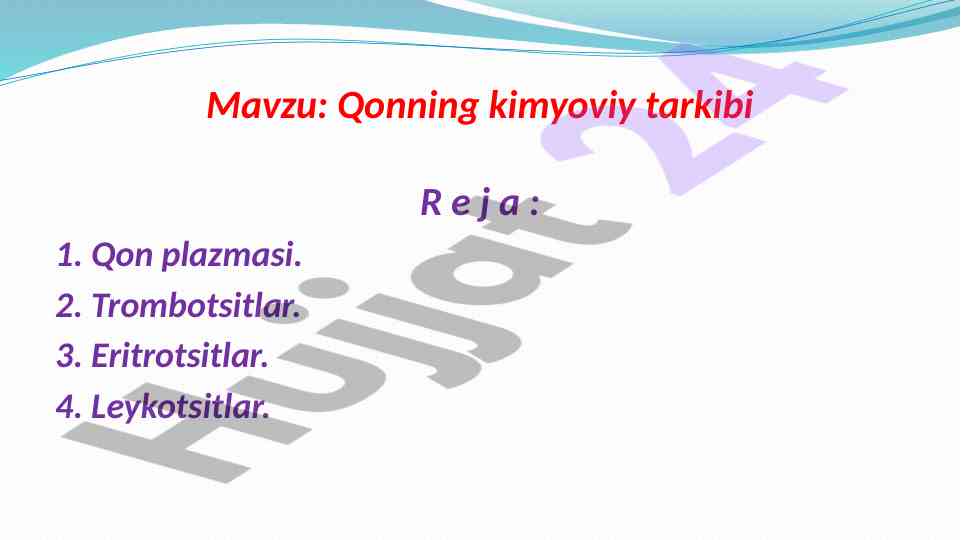 Mavzu: Qonning kimyoviy tarkibi

R e j a :

1. Qon plazmasi.
2. Trombotsitlar.
3. Eritrotsitlar.
4. Leykotsitlar.

Hujjat 24